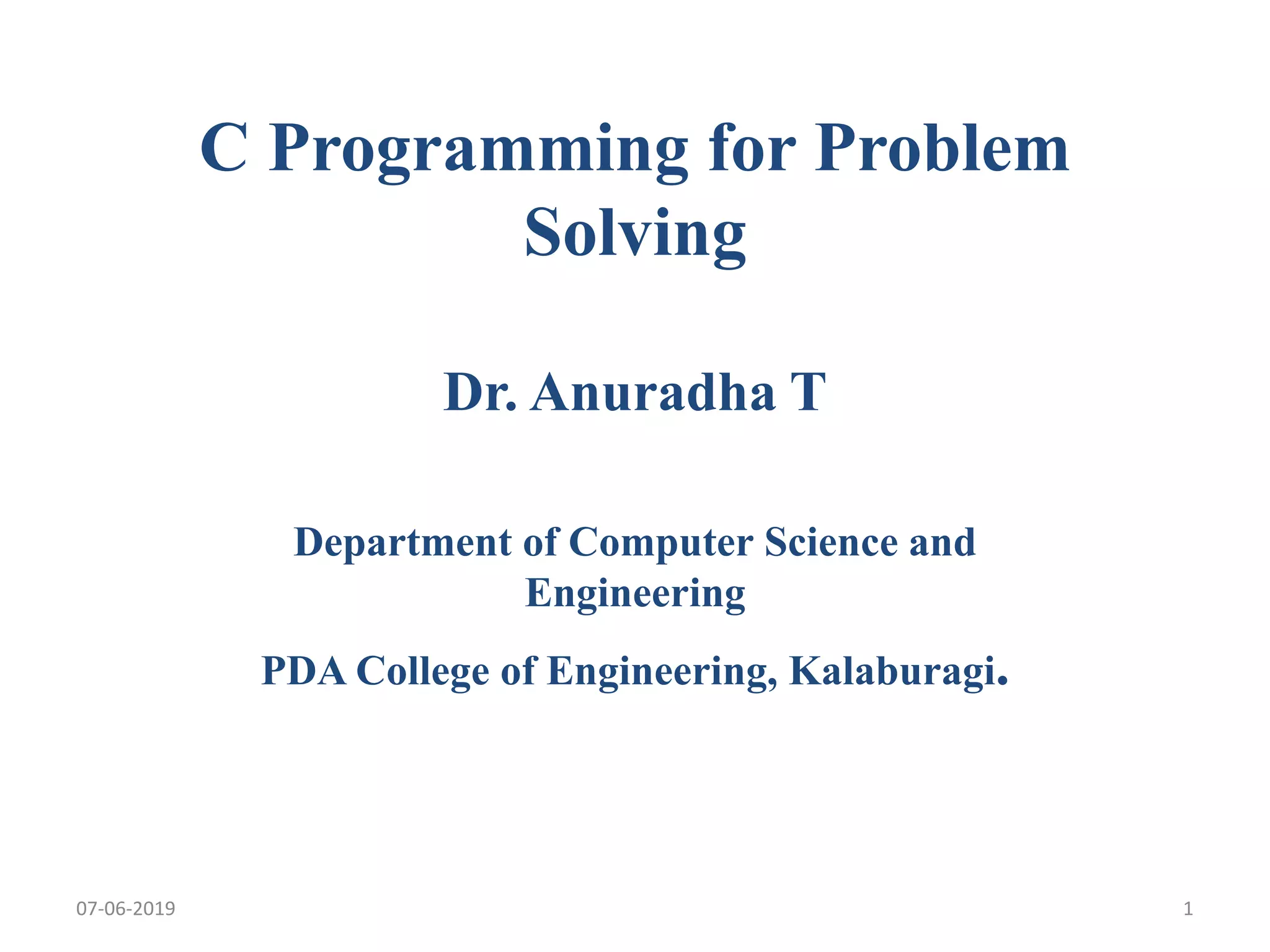 C Programming for Problem Solving

Dr. Anuradha T

Department of Computer Science and Engineering

PDA College of Engineering, Kalaburagi.

07-06-2019

1